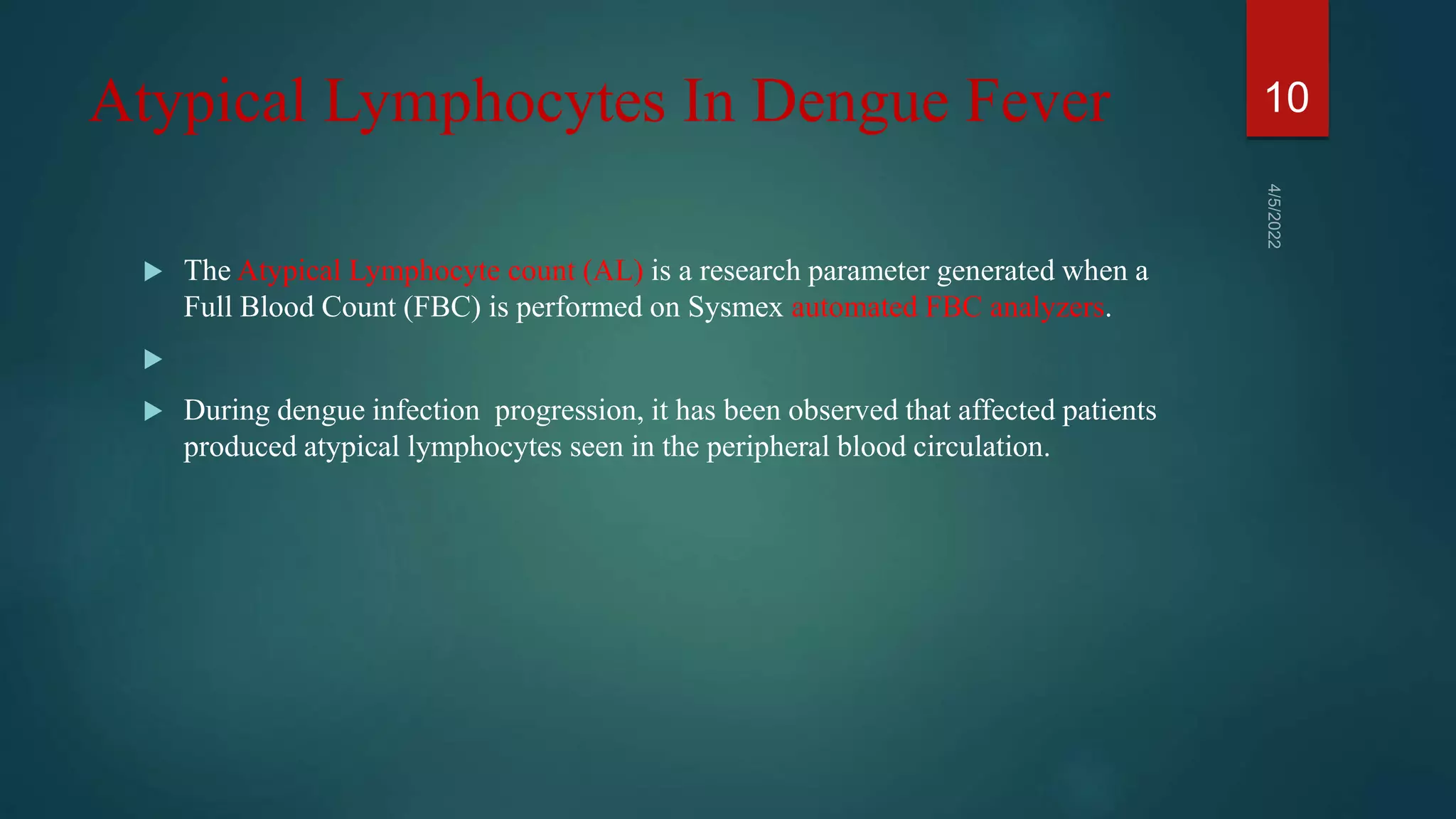 Atypical Lymphocytes In Dengue Fever

10

4/5/2022

The Atypical Lymphocyte count (AL) is a research parameter generated when a Full Blood Count (FBC) is performed on Sysmex automated FBC analyzers.

During dengue infection  progression, it has been observed that affected patients produced atypical lymphocytes seen in the peripheral blood circulation.